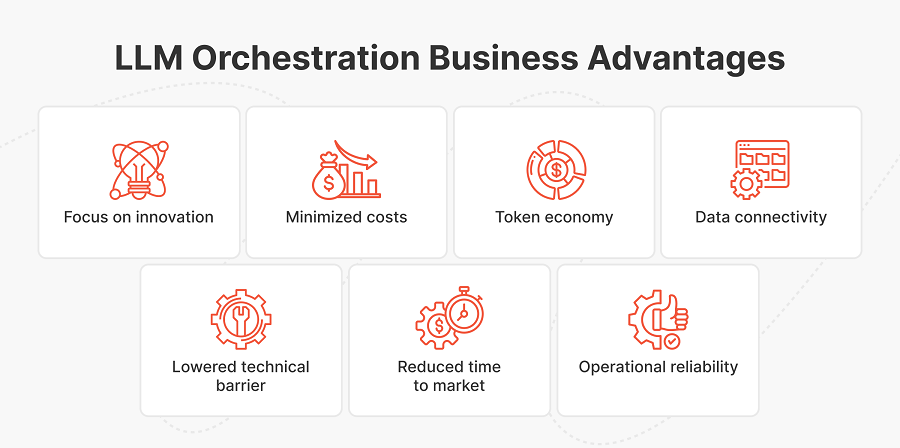 LLM Orchestration Business Advantages

Focus on innovation

Minimized costs

Token economy

Data connectivity

Lowered technical barrier

Reduced time to market

Operational reliability